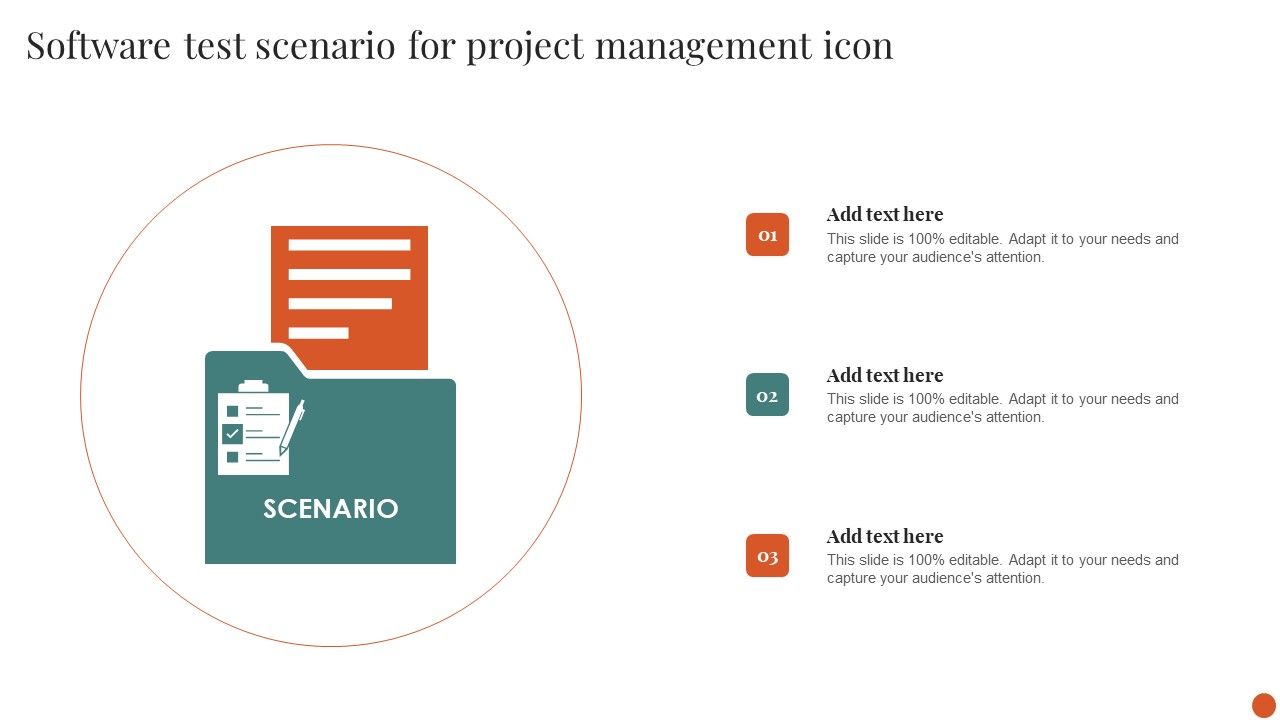 Software test scenario for project management icon

SCENARIO

01

Add text here

This slide is 100% editable. Adapt it to your needs and capture your audience's attention.

02

Add text here

This slide is 100% editable. Adapt it to your needs and capture your audience's attention.

03

Add text here

This slide is 100% editable. Adapt it to your needs and capture your audience's attention.